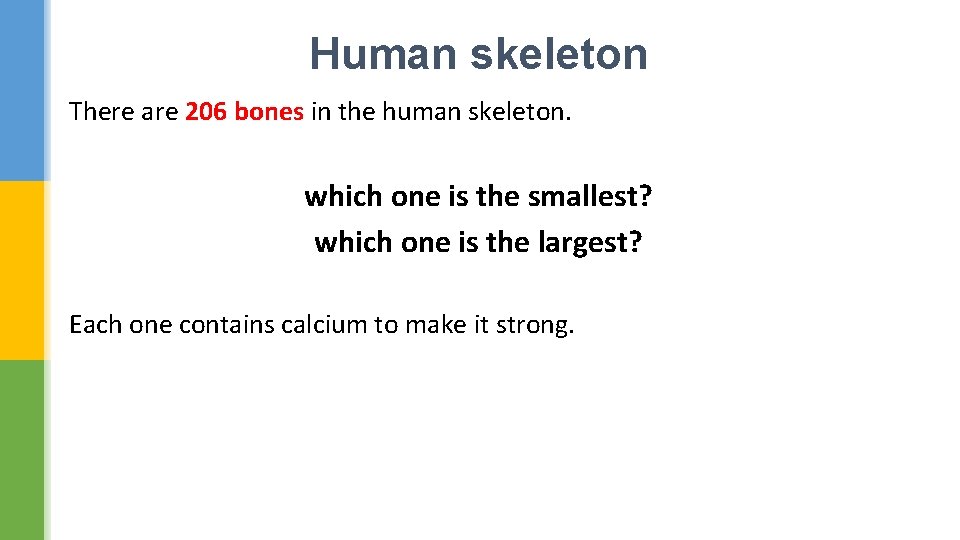 Human skeleton

There are 206 bones in the human skeleton.

which one is the smallest?
which one is the largest?

Each one contains calcium to make it strong.